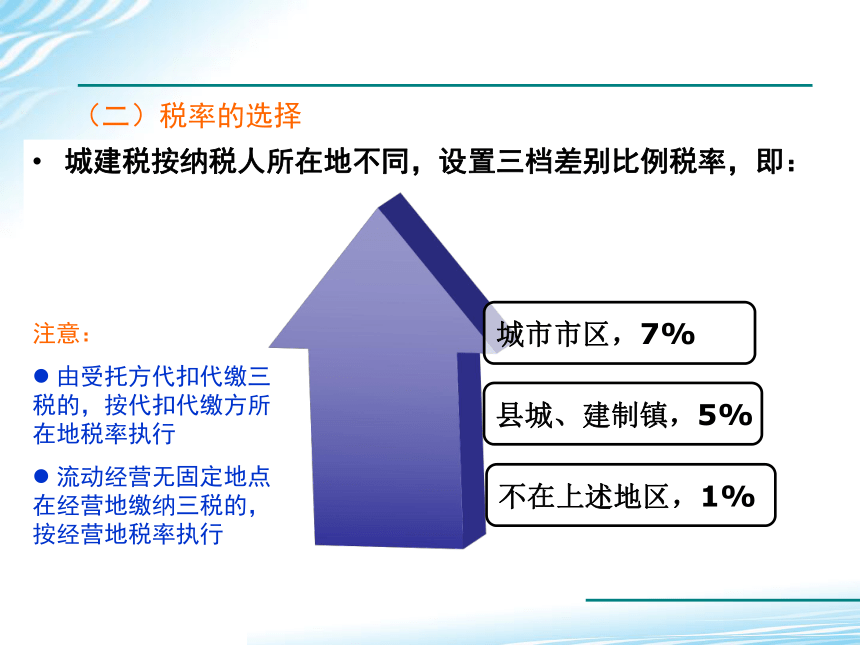 （二）税率的选择

• 城建税按纳税人所在地不同，设置三档差别比例税率，即：

注意：

● 由受托方代扣代缴三税的，按代扣代缴方所在地税率执行

● 流动经营无固定地点在经营地缴纳三税的，按经营地税率执行

城市市区，7%

县城、建制镇，5%

不在上述地区，1%